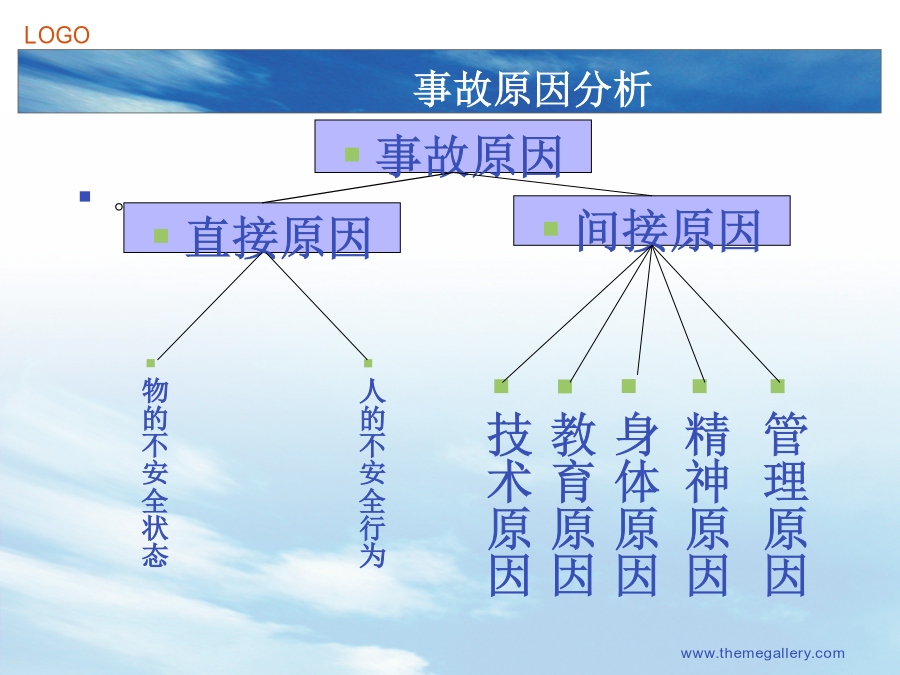 LOGO

事故原因分析

事故原因

直接原因

间接原因

物的不安全状态

人的不安全行为

技术原因

教育原因

身体原因

精神原因

管理原因

www.themegallery.com